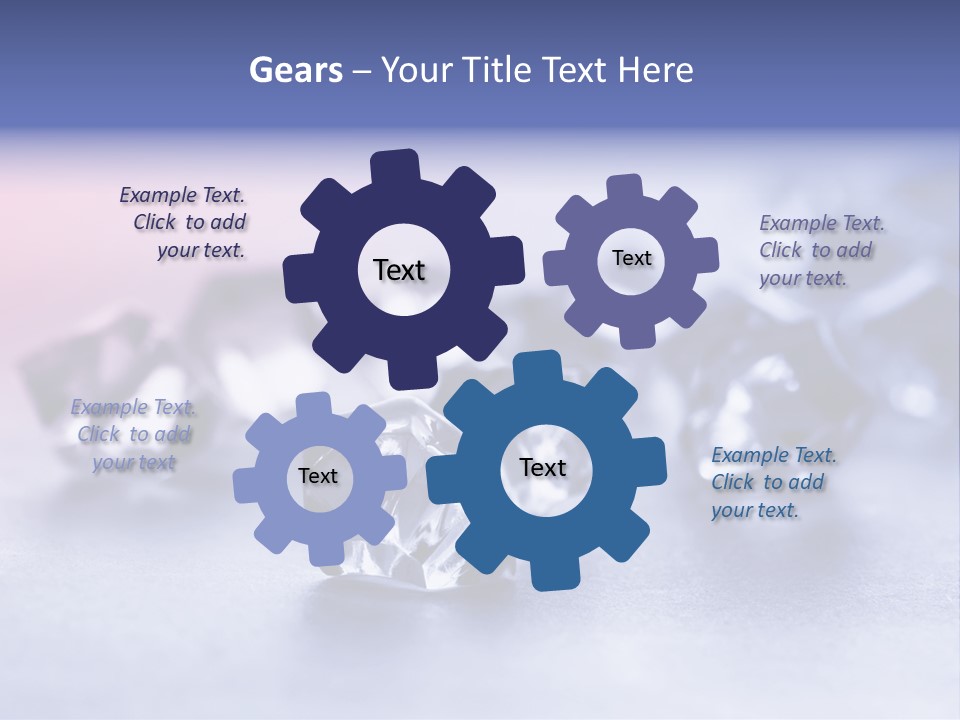 Gears – Your Title Text Here

Example Text. Click to add your text.

Text

Text

Example Text. Click to add your text.

Example Text. Click to add your text

Text

Text

Example Text. Click to add your text.